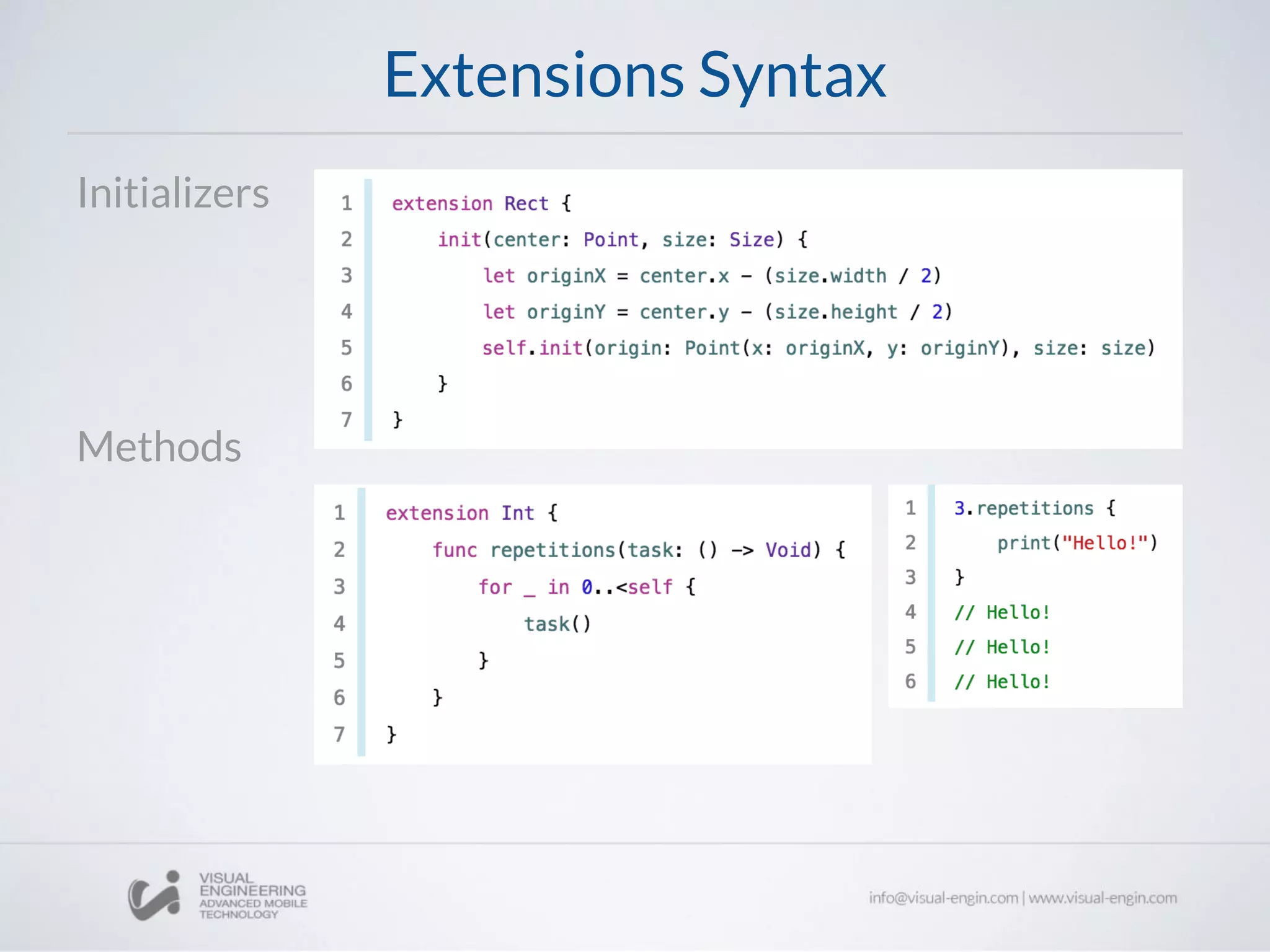 Extensions Syntax

Initializers

1 extension Rect {
2     init(center: Point, size: Size) {
3         let originX = center.x - (size.width / 2)
4         let originY = center.y - (size.height / 2)
5         self.init(origin: Point(x: originX, y: originY), size: size)
6     }
7 }

Methods

1 extension Int {
2     func repetitions(task: () -> Void) {
3         for _ in 0..<self {
4             task()
5         }
6     }
7 }

1 3.repetitions {
2     print("Hello!")
3 }
4 // Hello!
5 // Hello!
6 // Hello!

VISUAL ENGINEERING ADVANCED MOBILE TECHNOLOGY

info@visual-engin.com | www.visual-engin.com